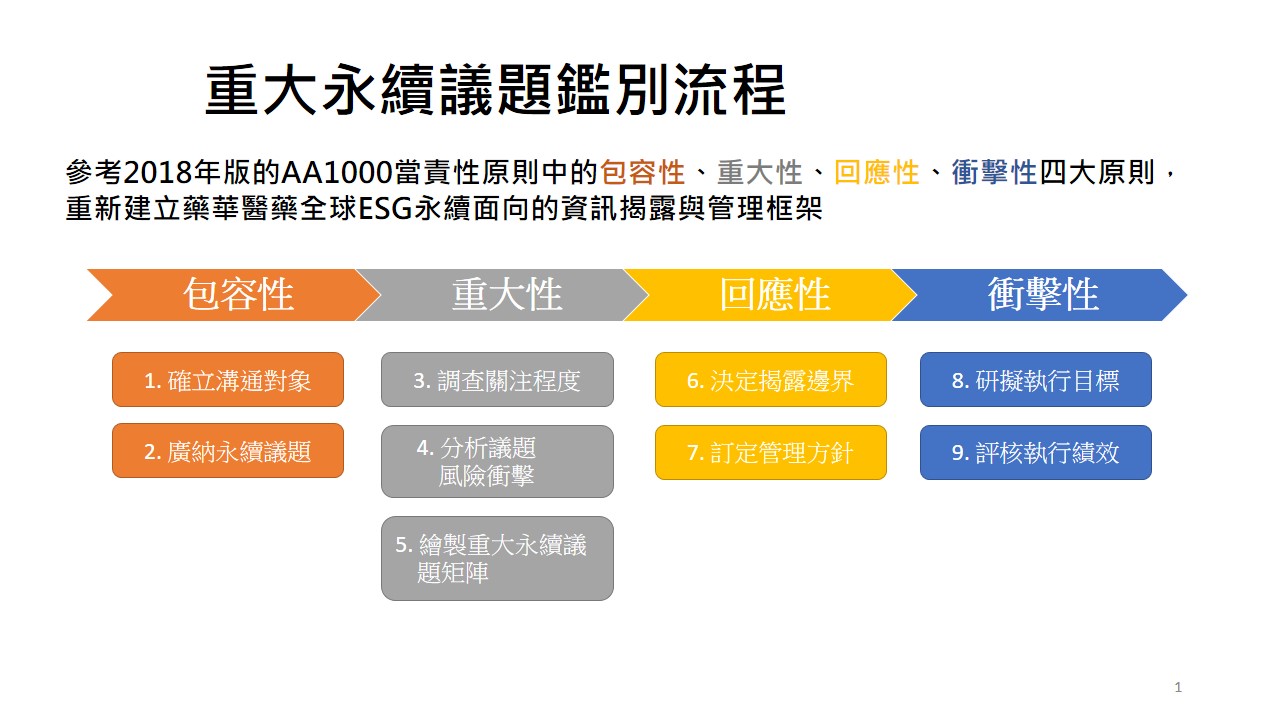 重大永續議題鑑別流程

參考2018年版的AA1000當責性原則中的包容性、重大性、回應性、衝擊性四大原則，重新建立藥華醫藥全球ESG永續面向的資訊揭露與管理框架

包容性
1. 確立溝通對象
2. 廣納永續議題

重大性
3. 調查關注程度
4. 分析議題風險衝擊
5. 繪製重大永續議題矩陣

回應性
6. 決定揭露邊界
7. 訂定管理方針

衝擊性
8. 研擬執行目標
9. 評核執行績效

1